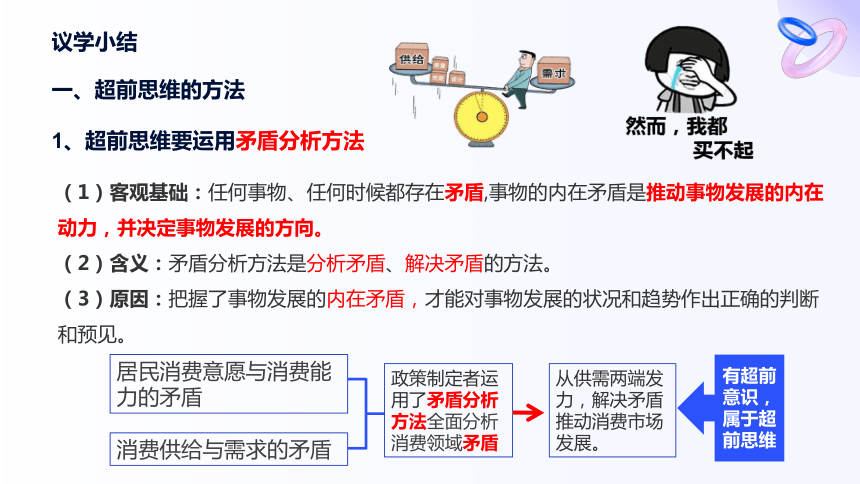 议学小结

一、超前思维的方法

1、超前思维要运用矛盾分析方法

供给　需求

然而，我都买不起

（1）客观基础：任何事物、任何时候都存在矛盾,事物的内在矛盾是推动事物发展的内在动力，并决定事物发展的方向。

（2）含义：矛盾分析方法是分析矛盾、解决矛盾的方法。

（3）原因：把握了事物发展的内在矛盾，才能对事物发展的状况和趋势作出正确的判断和预见。

居民消费意愿与消费能力的矛盾

消费供给与需求的矛盾

政策制定者运用了矛盾分析方法全面分析消费领域矛盾

从供需两端发力，解决矛盾推动消费市场发展。

有超前意识，属于超前思维